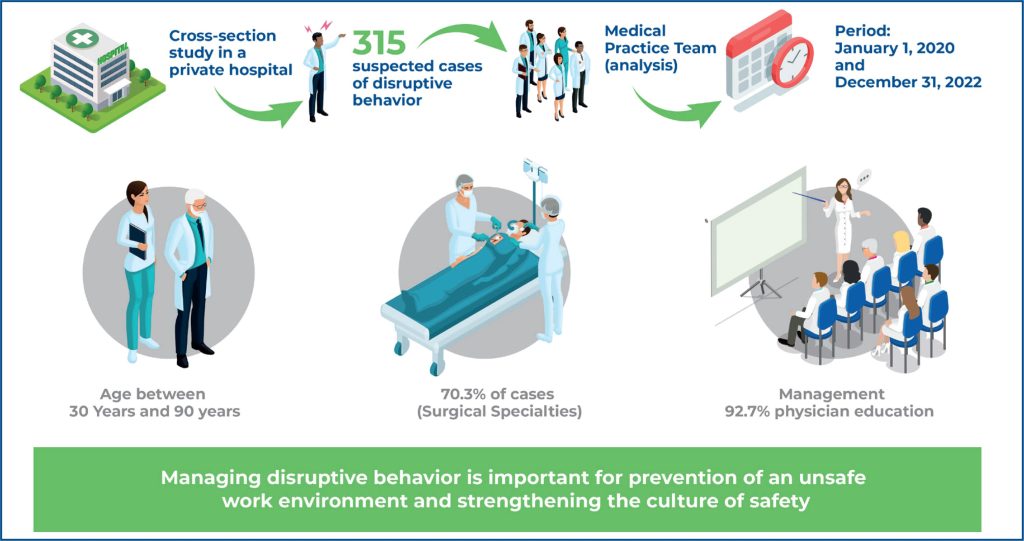 HOSPITAL

Cross-section study in a private hospital

315 suspected cases of disruptive behavior

Medical Practice Team (analysis)

Period: January 1, 2020 and December 31, 2022

Age between 30 Years and 90 years

70.3% of cases (Surgical Specialties)

Management 92.7% physician education

Managing disruptive behavior is important for prevention of an unsafe work environment and strengthening the culture of safety